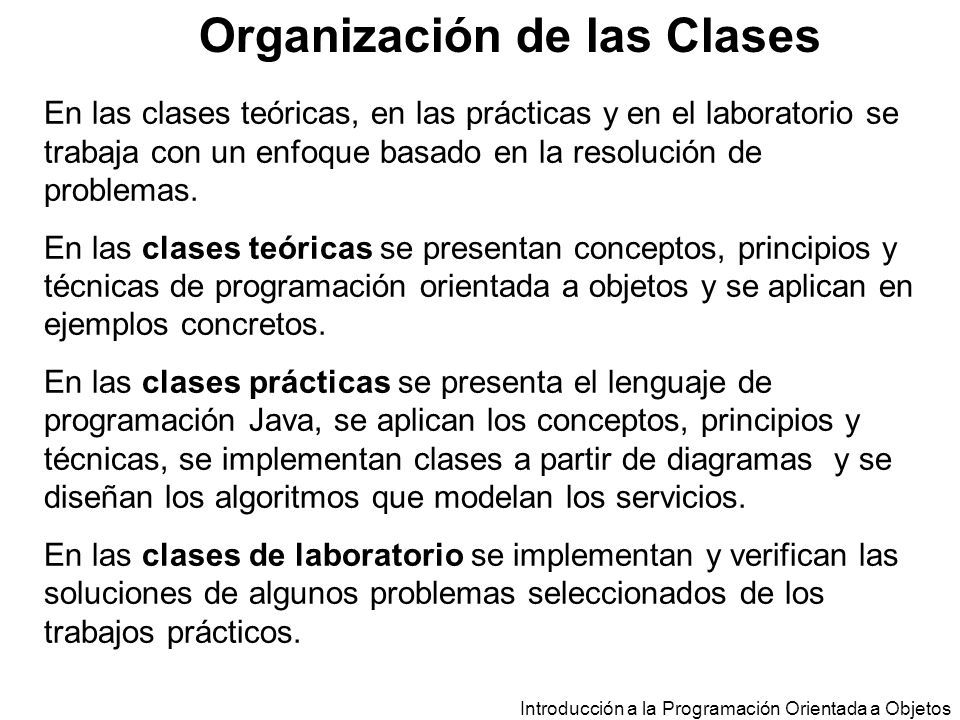 Organización de las Clases

En las clases teóricas, en las prácticas y en el laboratorio se trabaja con un enfoque basado en la resolución de problemas.

En las clases teóricas se presentan conceptos, principios y técnicas de programación orientada a objetos y se aplican en ejemplos concretos.

En las clases prácticas se presenta el lenguaje de programación Java, se aplican los conceptos, principios y técnicas, se implementan clases a partir de diagramas y se diseñan los algoritmos que modelan los servicios.

En las clases de laboratorio se implementan y verifican las soluciones de algunos problemas seleccionados de los trabajos prácticos.

Introducción a la Programación Orientada a Objetos